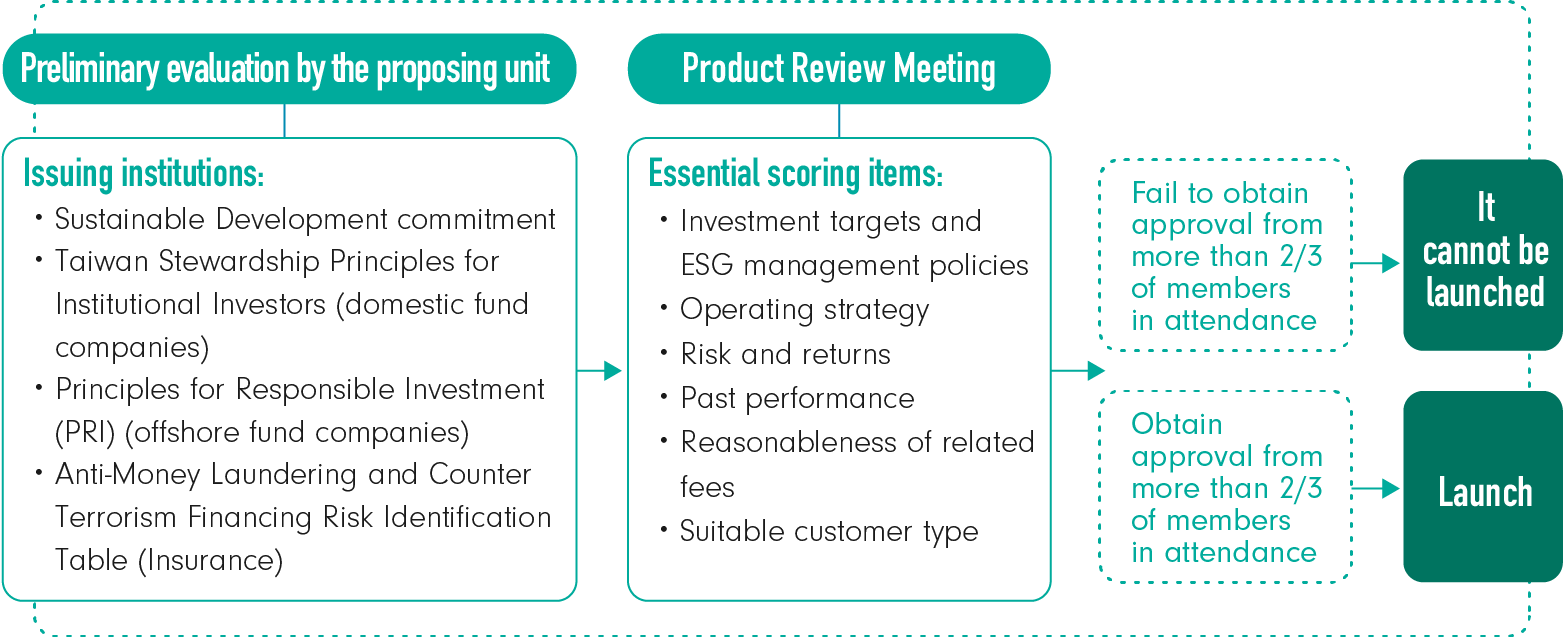 Preliminary evaluation by the proposing unit

Issuing institutions:
• Sustainable Development commitment
• Taiwan Stewardship Principles for Institutional Investors (domestic fund companies)
• Principles for Responsible Investment (PRI) (offshore fund companies)
• Anti-Money Laundering and Counter Terrorism Financing Risk Identification Table (Insurance)

Product Review Meeting

Essential scoring items:
• Investment targets and ESG management policies
• Operating strategy
• Risk and returns
• Past performance
• Reasonableness of related fees
• Suitable customer type

Fail to obtain approval from more than 2/3 of members in attendance

It cannot be launched

Obtain approval from more than 2/3 of members in attendance

Launch